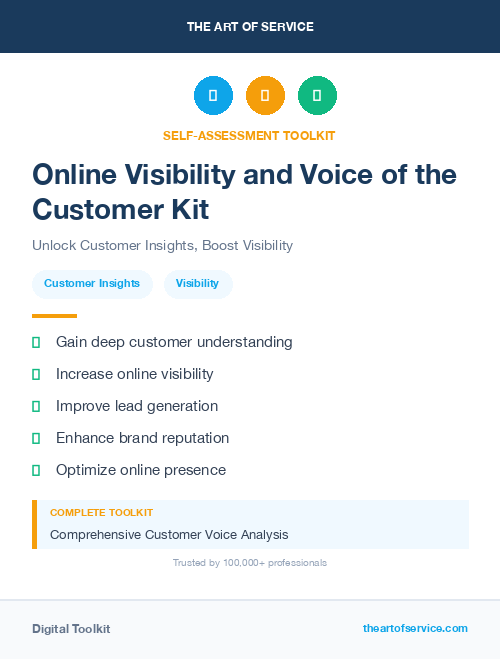 THE ART OF SERVICE

SELF-ASSESSMENT TOOLKIT

Online Visibility and Voice of the Customer Kit

Unlock Customer Insights, Boost Visibility

Customer Insights

Visibility

Gain deep customer understanding

Increase online visibility

Improve lead generation

Enhance brand reputation

Optimize online presence

COMPLETE TOOLKIT

Comprehensive Customer Voice Analysis

Trusted by 100,000+ professionals

Digital Toolkit

theartofservice.com